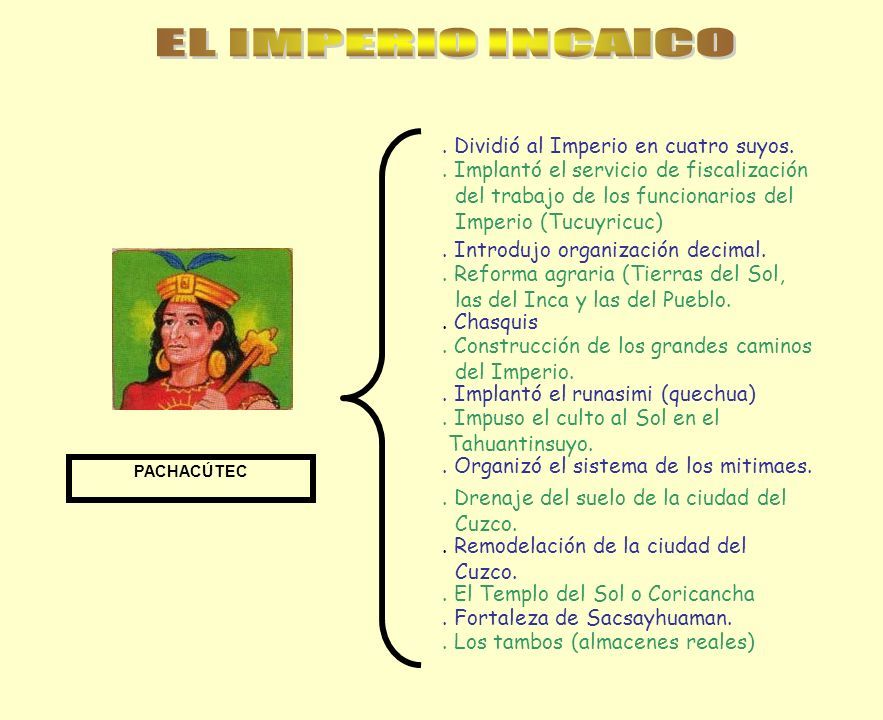 EL IMPERIO INCAICO

PACHACÚTEC

. Dividió al Imperio en cuatro suyos.
. Implantó el servicio de fiscalización del trabajo de los funcionarios del Imperio (Tucuyricuc)
. Introdujo organización decimal.
. Reforma agraria (Tierras del Sol, las del Inca y las del Pueblo.
. Chasquis
. Construcción de los grandes caminos del Imperio.
. Implantó el runasimi (quechua)
. Impuso el culto al Sol en el Tahuantinsuyo.
. Organizó el sistema de los mitimaes.
. Drenaje del suelo de la ciudad del Cuzco.
. Remodelación de la ciudad del Cuzco.
. El Templo del Sol o Coricancha
. Fortaleza de Sacsayhuaman.
. Los tambos (almacenes reales)